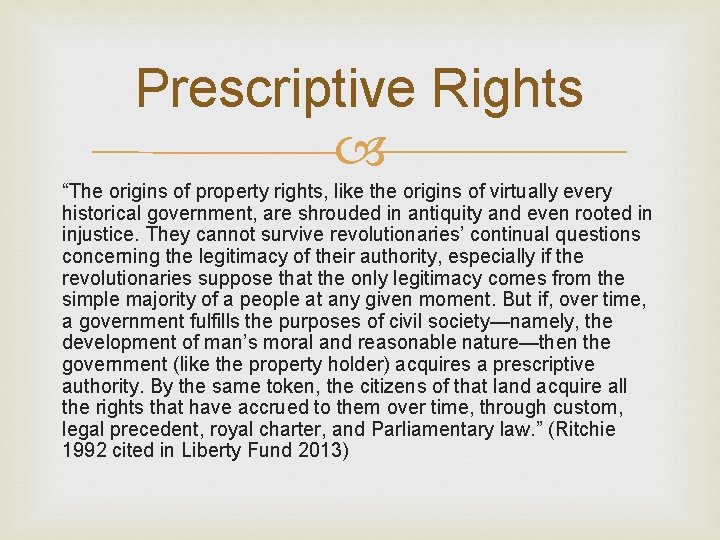 Prescriptive Rights

“The origins of property rights, like the origins of virtually every historical government, are shrouded in antiquity and even rooted in injustice. They cannot survive revolutionaries’ continual questions concerning the legitimacy of their authority, especially if the revolutionaries suppose that the only legitimacy comes from the simple majority of a people at any given moment. But if, over time, a government fulfills the purposes of civil society—namely, the development of man’s moral and reasonable nature—then the government (like the property holder) acquires a prescriptive authority. By the same token, the citizens of that land acquire all the rights that have accrued to them over time, through custom, legal precedent, royal charter, and Parliamentary law.” (Ritchie 1992 cited in Liberty Fund 2013)